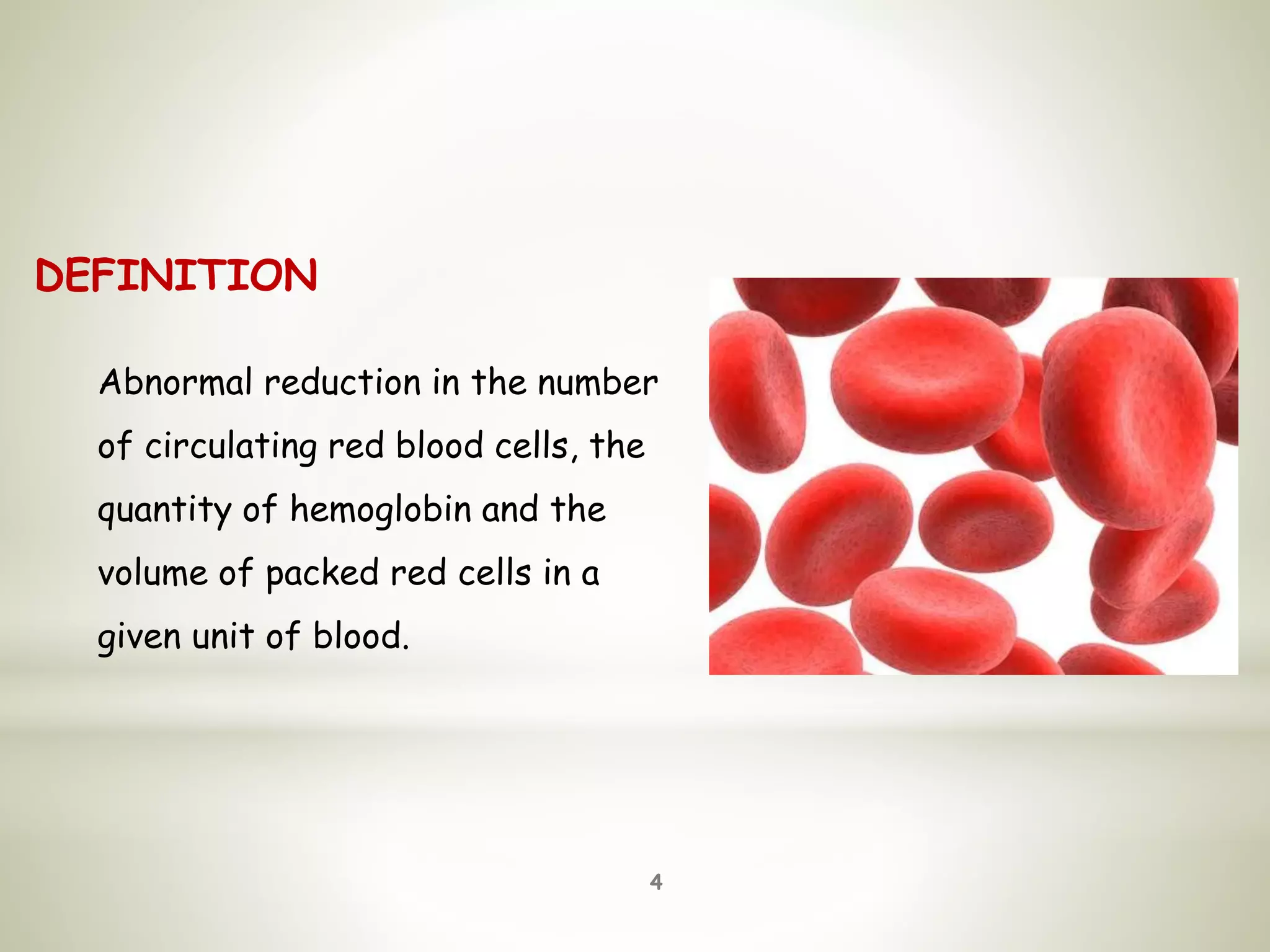 DEFINITION

Abnormal reduction in the number of circulating red blood cells, the quantity of hemoglobin and the volume of packed red cells in a given unit of blood.

4